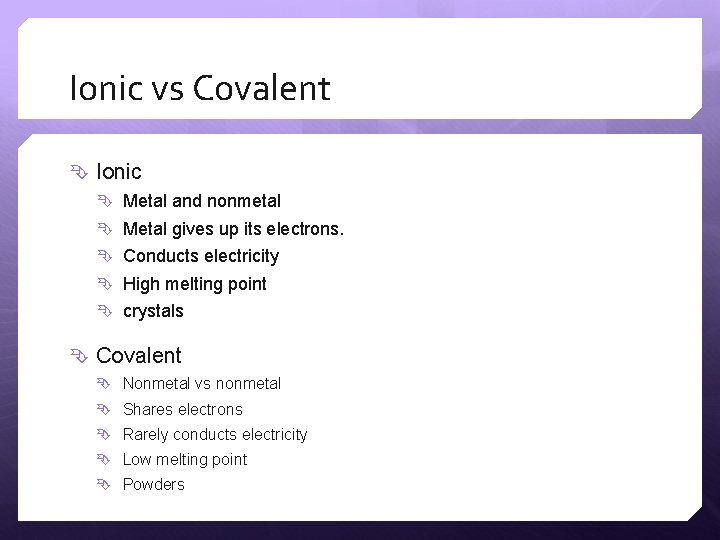 Ionic vs Covalent

Ionic
Metal and nonmetal
Metal gives up its electrons.
Conducts electricity
High melting point
crystals

Covalent
Nonmetal vs nonmetal
Shares electrons
Rarely conducts electricity
Low melting point
Powders